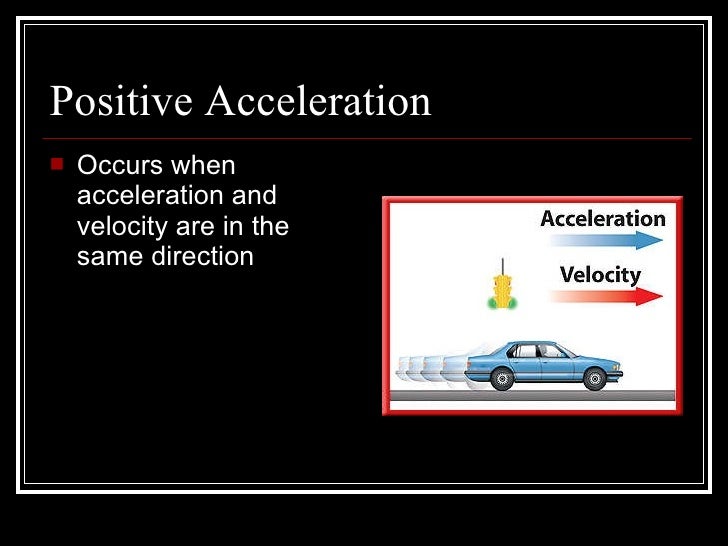 Positive Acceleration

Occurs when acceleration and velocity are in the same direction

Acceleration

Velocity